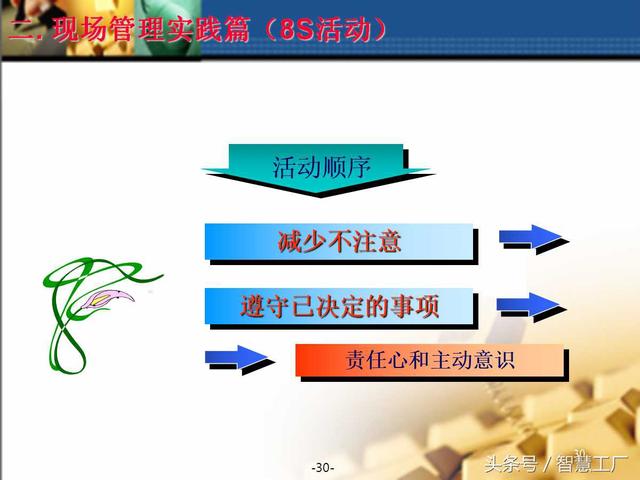 二. 现场管理实践篇（8S活动）

活动顺序

减少不注意

遵守已决定的事项

责任心和主动意识

-30-

30

头条号 / 智慧工厂